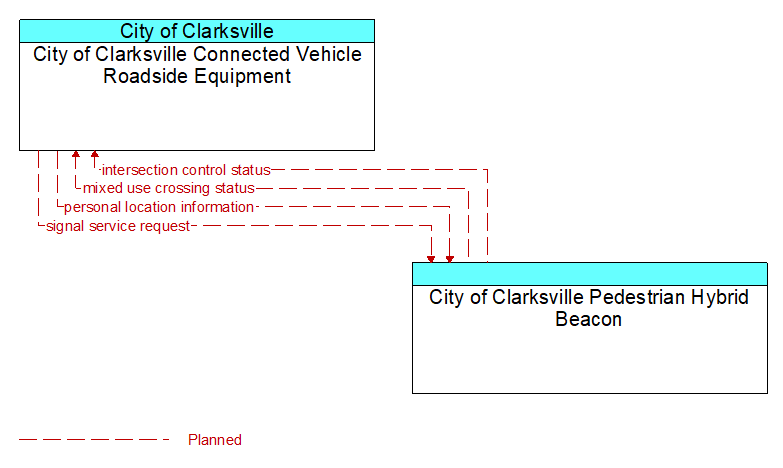 City of Clarksville
City of Clarksville Connected Vehicle Roadside Equipment

intersection control status
mixed use crossing status
personal location information
signal service request

City of Clarksville Pedestrian Hybrid Beacon

Planned